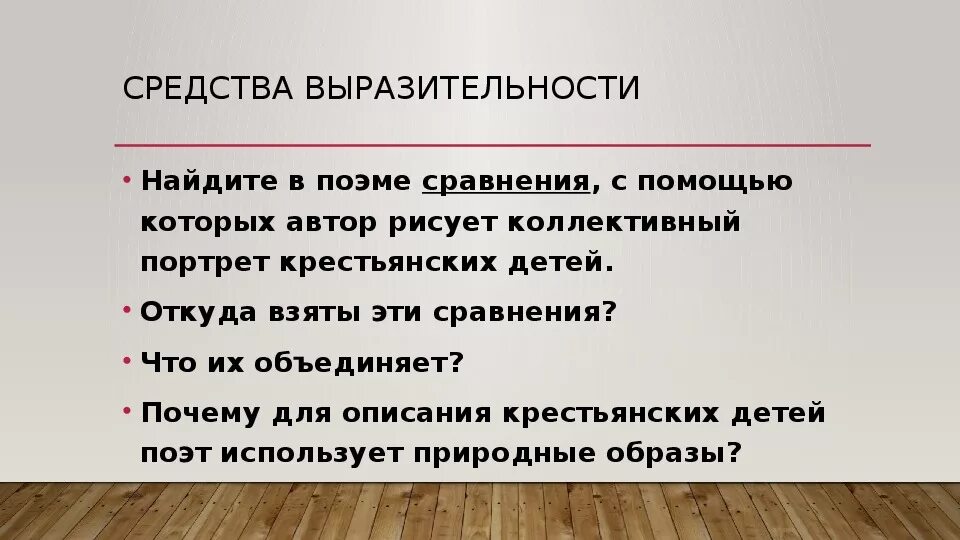 СРЕДСТВА ВЫРАЗИТЕЛЬНОСТИ

• Найдите в поэме сравнения, с помощью которых автор рисует коллективный портрет крестьянских детей.

• Откуда взяты эти сравнения?

• Что их объединяет?

• Почему для описания крестьянских детей поэт использует природные образы?